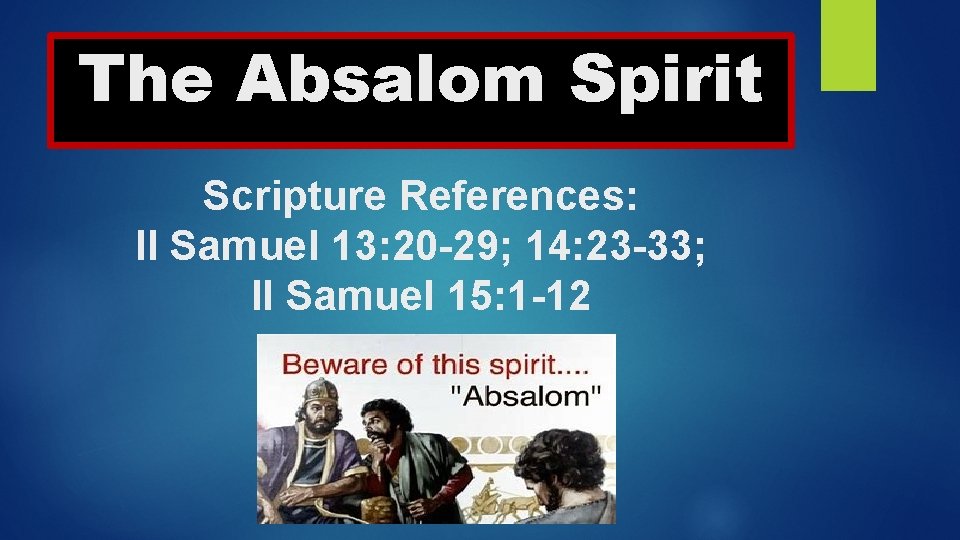 The Absalom Spirit

Scripture References:
II Samuel 13:20-29; 14:23-33;
II Samuel 15:1-12

Beware of this spirit....
"Absalom"